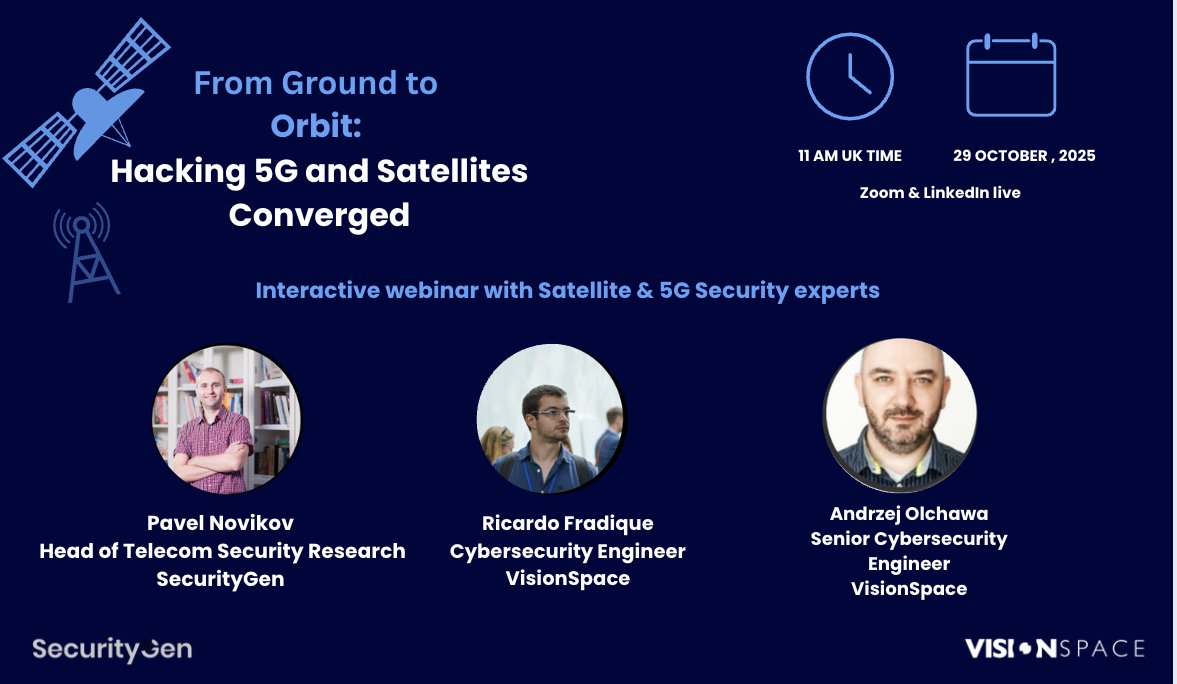 From Ground to Orbit:
Hacking 5G and Satellites Converged

11 AM UK TIME

29 OCTOBER , 2025

Zoom & LinkedIn live

Interactive webinar with Satellite & 5G Security experts

Pavel Novikov
Head of Telecom Security Research
SecurityGen

Ricardo Fradique
Cybersecurity Engineer
VisionSpace

Andrzej Olchawa
Senior Cybersecurity Engineer
VisionSpace

SecurityGen

VISIONSPACE